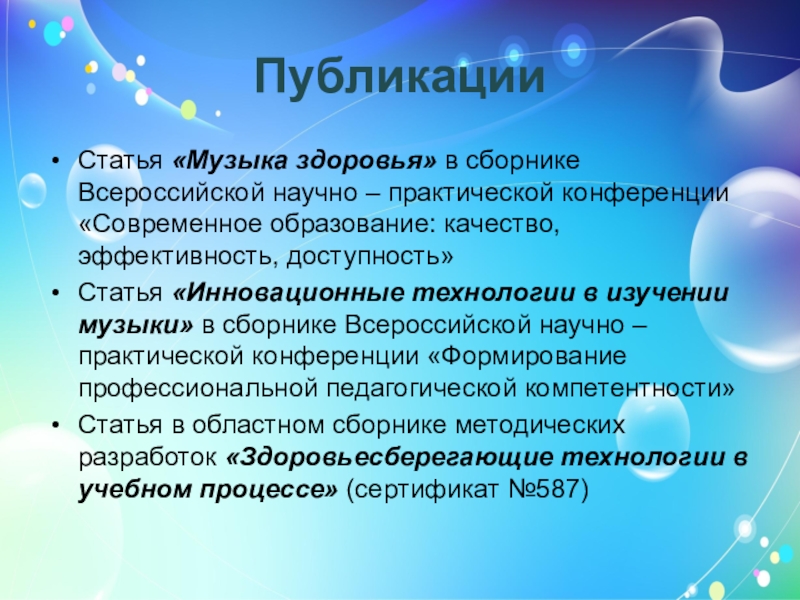 Публикации

• Статья «Музыка здоровья» в сборнике Всероссийской научно – практической конференции «Современное образование: качество, эффективность, доступность»
• Статья «Инновационные технологии в изучении музыки» в сборнике Всероссийской научно – практической конференции «Формирование профессиональной педагогической компетентности»
• Статья в областном сборнике методических разработок «Здоровьесберегающие технологии в учебном процессе» (сертификат №587)